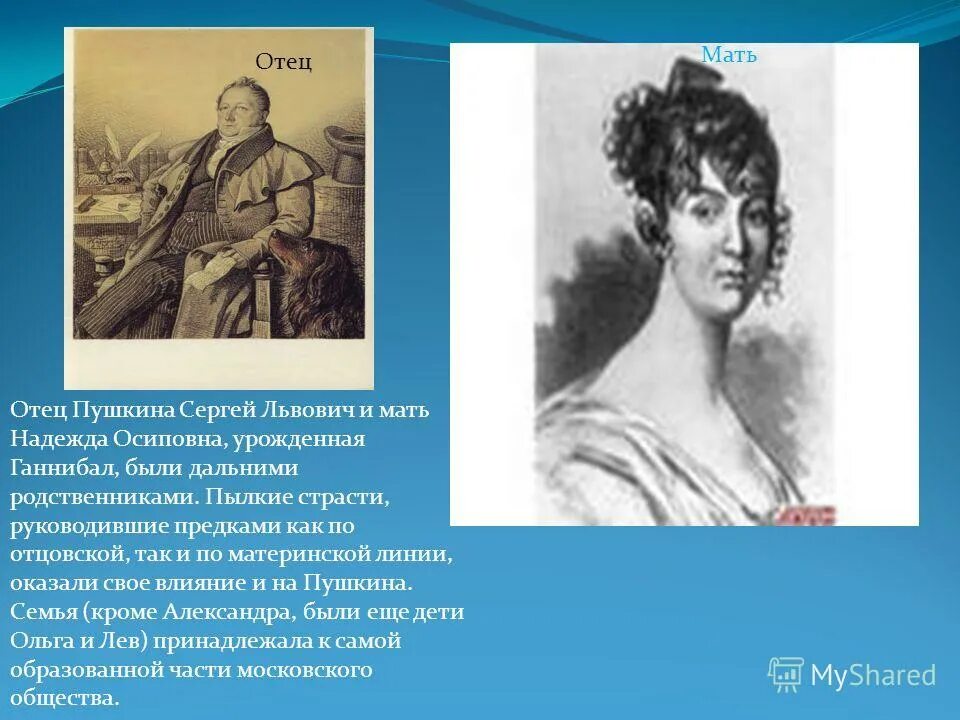 Отец

Мать

Отец Пушкина Сергей Львович и мать Надежда Осиповна, урожденная Ганнибал, были дальними родственниками. Пылкие страсти, руководившие предками как по отцовской, так и по материнской линии, оказали свое влияние и на Пушкина. Семья (кроме Александра, были еще дети Ольга и Лев) принадлежала к самой образованной части московского общества.

MyShared